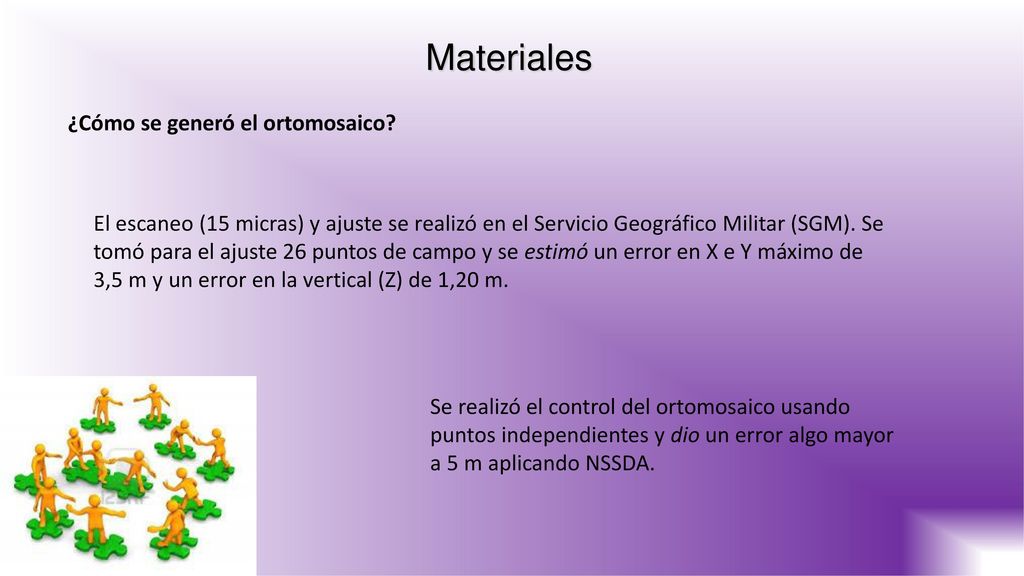 Materiales

¿Cómo se generó el ortomosaico?

El escaneo (15 micras) y ajuste se realizó en el Servicio Geográfico Militar (SGM). Se tomó para el ajuste 26 puntos de campo y se estimó un error en X e Y máximo de 3,5 m y un error en la vertical (Z) de 1,20 m.

Se realizó el control del ortomosaico usando puntos independientes y dio un error algo mayor a 5 m aplicando NSSDA.